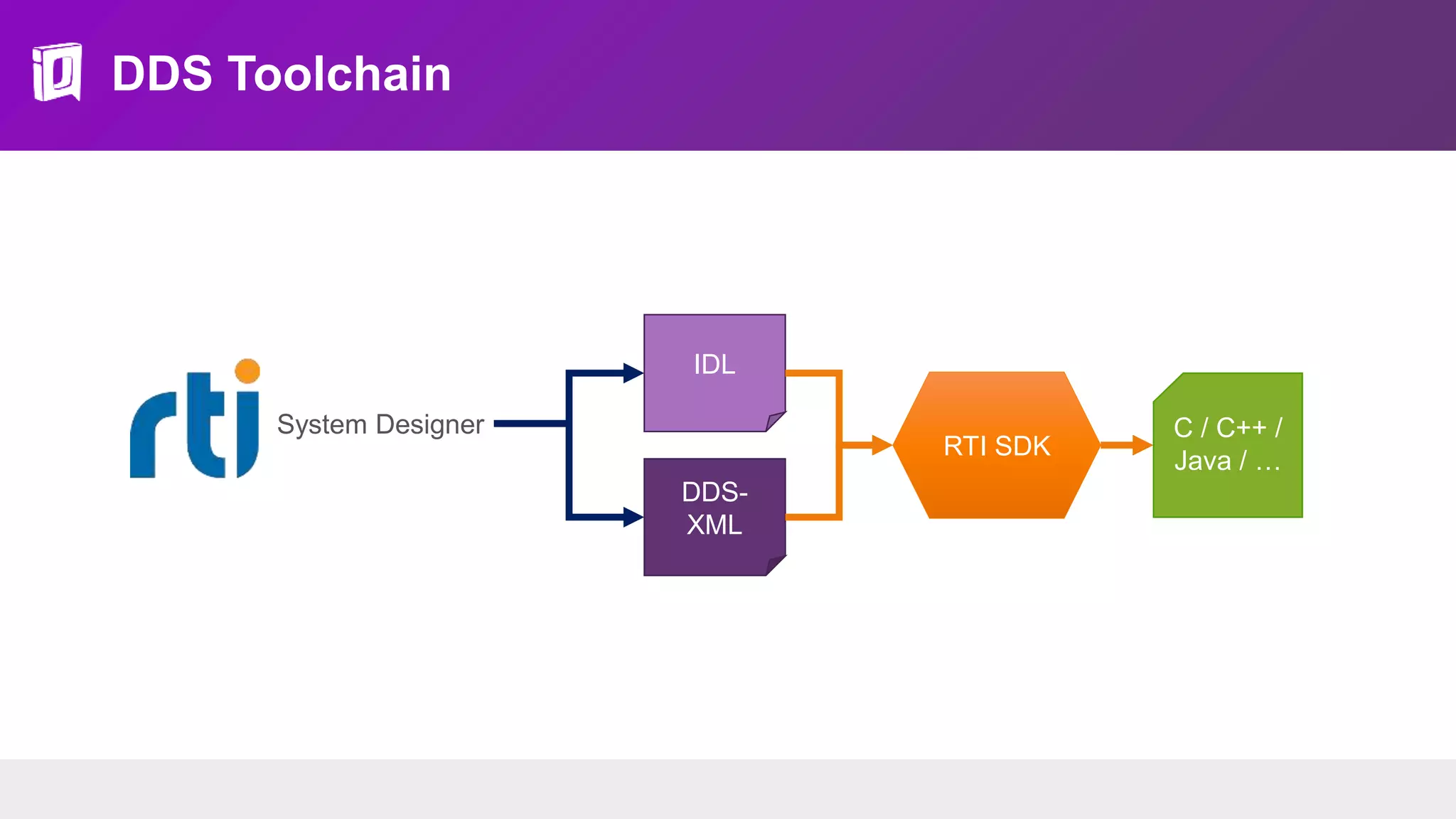 DDS Toolchain

rti System Designer

IDL

DDS-XML

RTI SDK

C / C++ / Java / …